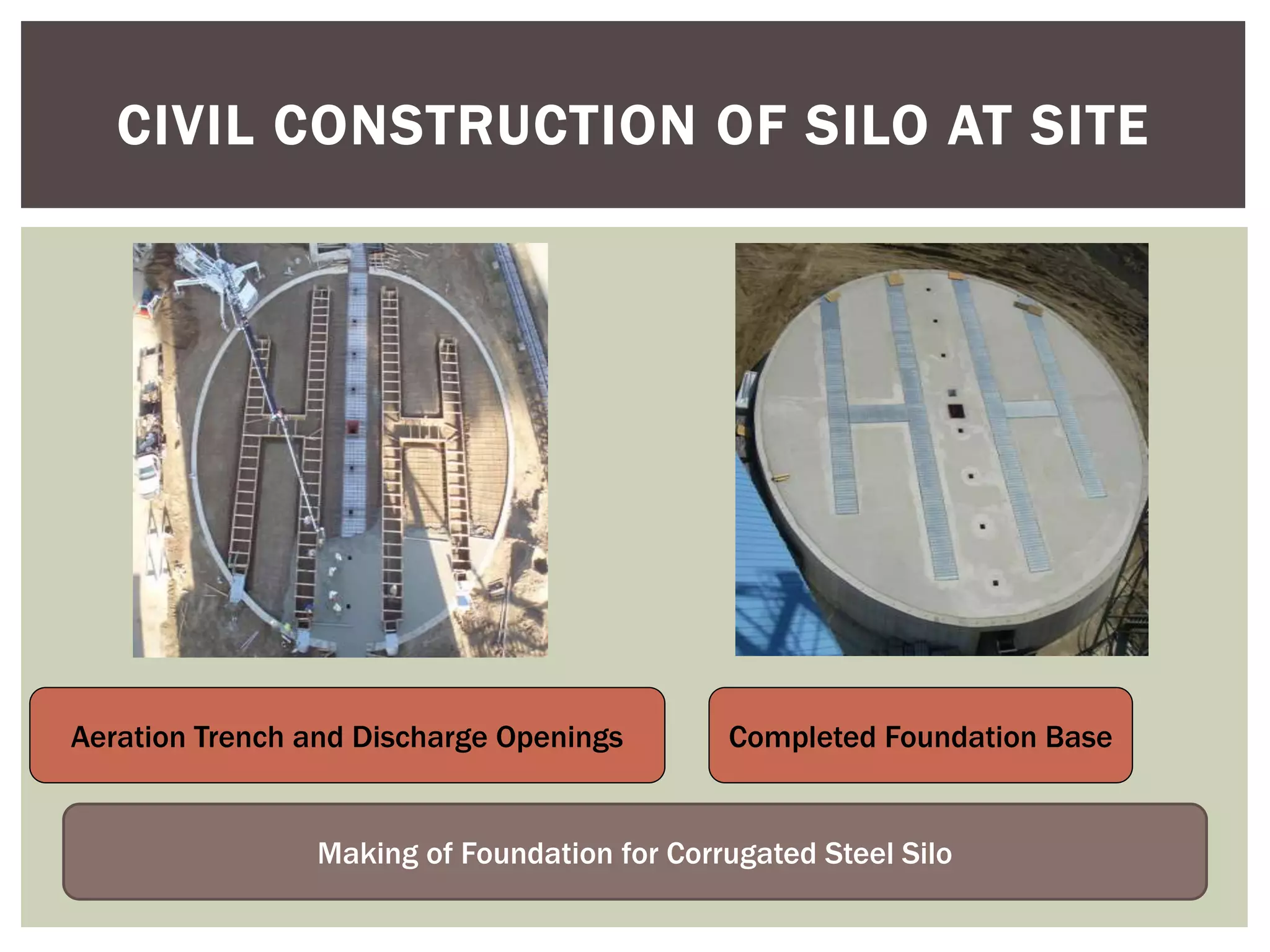 CIVIL CONSTRUCTION OF SILO AT SITE

Aeration Trench and Discharge Openings

Completed Foundation Base

Making of Foundation for Corrugated Steel Silo